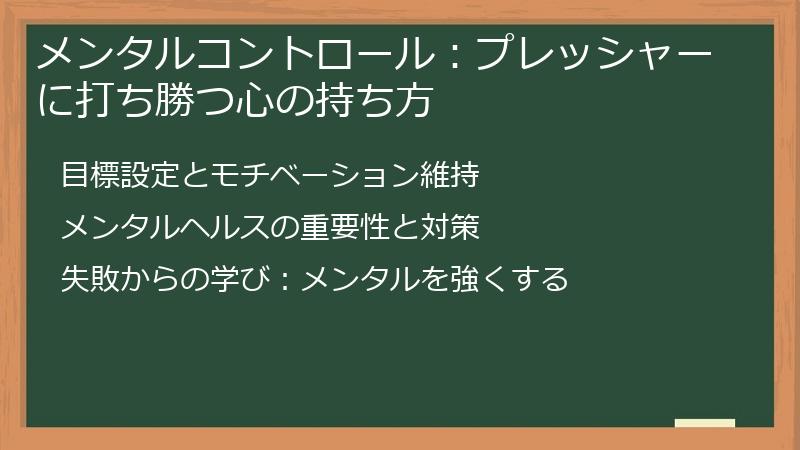 メンタルコントロール：プレッシャーに打ち勝つ心の持ち方

目標設定とモチベーション維持

メンタルヘルスの重要性と対策

失敗からの学び：メンタルを強くする